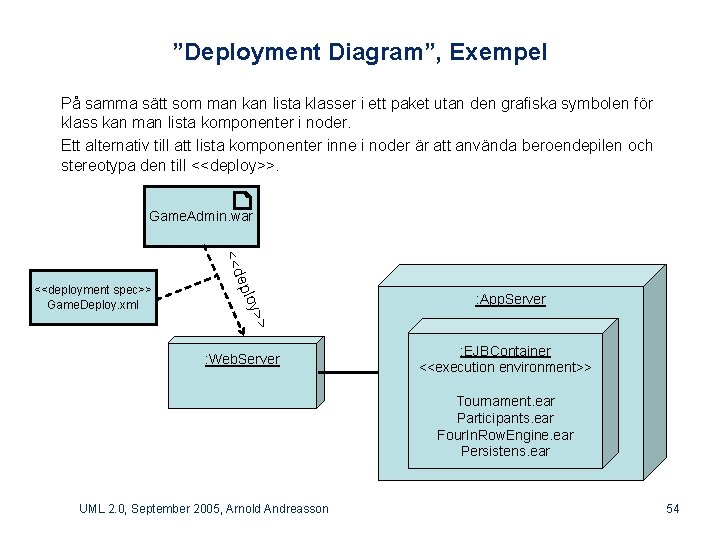 ”Deployment Diagram”, Exempel

På samma sätt som man kan lista klasser i ett paket utan den grafiska symbolen för klass kan man lista komponenter i noder.

Ett alternativ till att lista komponenter inne i noder är att använda beroendepilen och stereotypa den till <<deploy>>.

GameAdmin.war

<<deployment spec>>
GameDeploy.xml

<<deploy>>

:WebServer

:AppServer

:EJBContainer
<<execution environment>>

Tournament.ear
Participants.ear
FourInRowEngine.ear
Persistens.ear

UML 2.0, September 2005, Arnold Andreasson

54